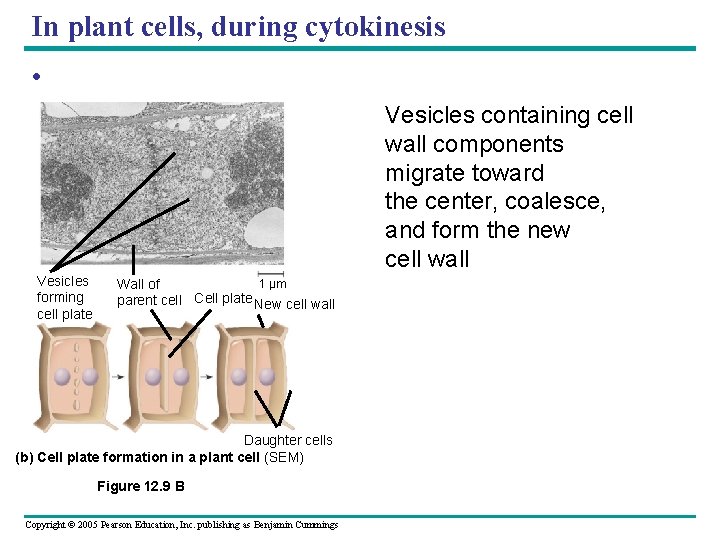 In plant cells, during cytokinesis

•

Vesicles containing cell wall components migrate toward the center, coalesce, and form the new cell wall

Vesicles forming cell plate

Wall of parent cell

1 µm

Cell plate

New cell wall

Daughter cells

(b) Cell plate formation in a plant cell (SEM)

Figure 12.9 B

Copyright © 2005 Pearson Education, Inc. publishing as Benjamin Cummings